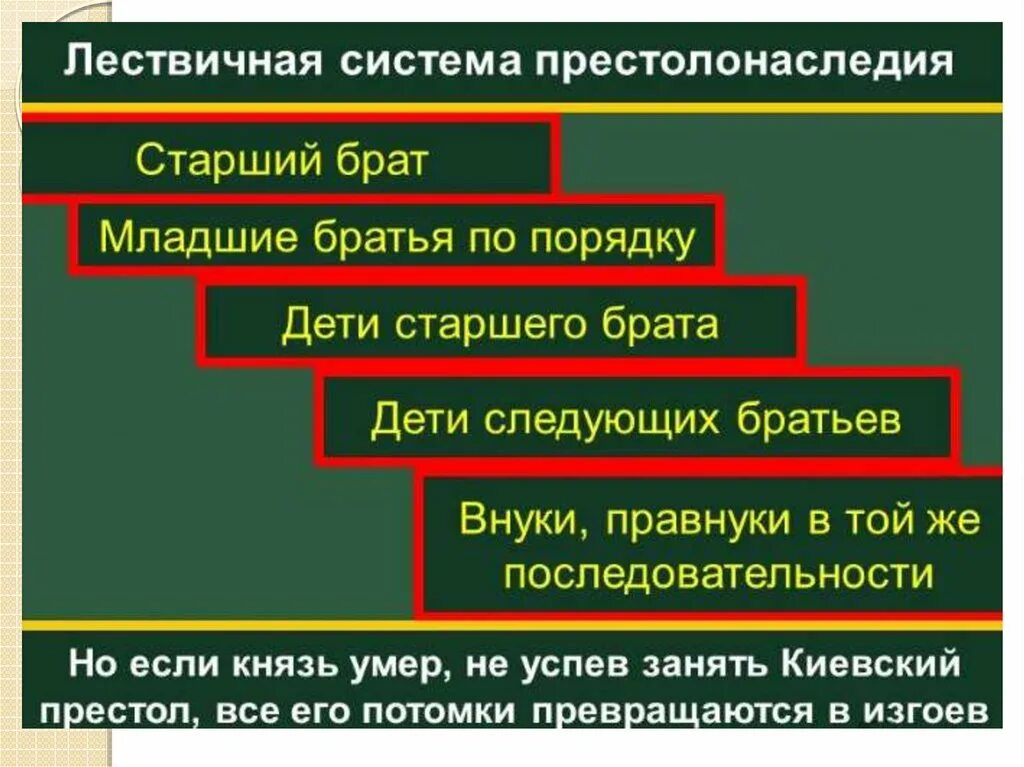 Лествичная система престолонаследия

Старший брат

Младшие братья по порядку

Дети старшего брата

Дети следующих братьев

Внуки, правнуки в той же последовательности

Но если князь умер, не успев занять Киевский престол, все его потомки превращаются в изгоев